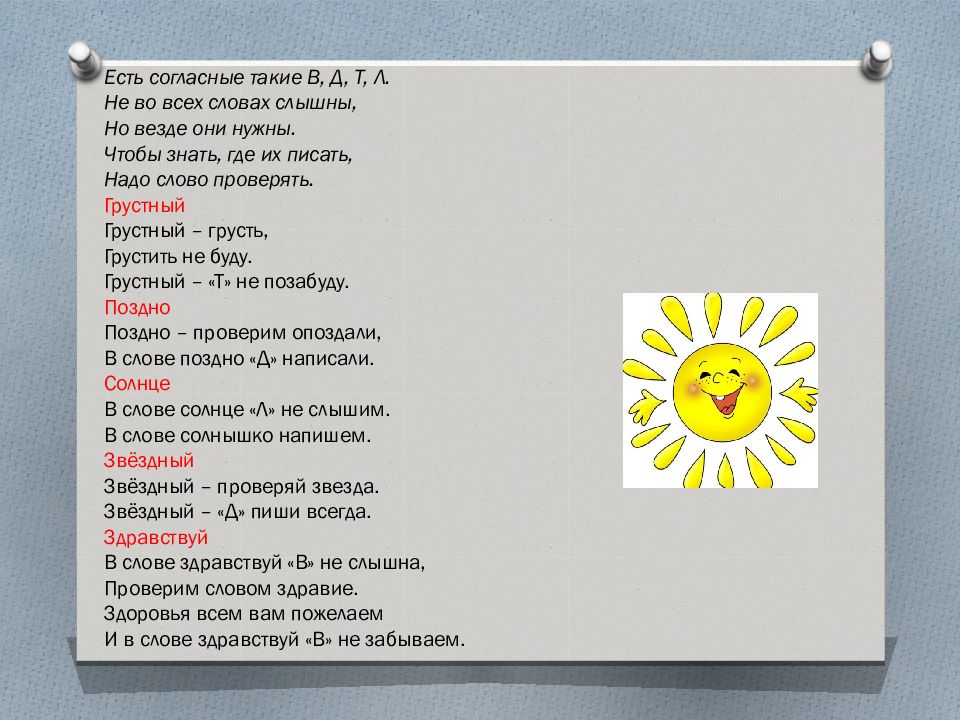 Есть согласные такие В, Д, Т, Л.
Не во всех словах слышны,
Но везде они нужны.
Чтобы знать, где их писать,
Надо слово проверять.

Грустный
Грустный – грусть,
Грустить не буду.
Грустный – «Т» не позабуду.

Поздно
Поздно – проверим опоздали,
В слове поздно «Д» написали.

Солнце
В слове солнце «Л» не слышим.
В слове солнышко напишем.

Звёздный
Звёздный – проверяй звезда.
Звёздный – «Д» пиши всегда.

Здравствуй
В слове здравствуй «В» не слышна,
Проверим словом здравие.
Здоровья всем вам пожелаем
И в слове здравствуй «В» не забываем.